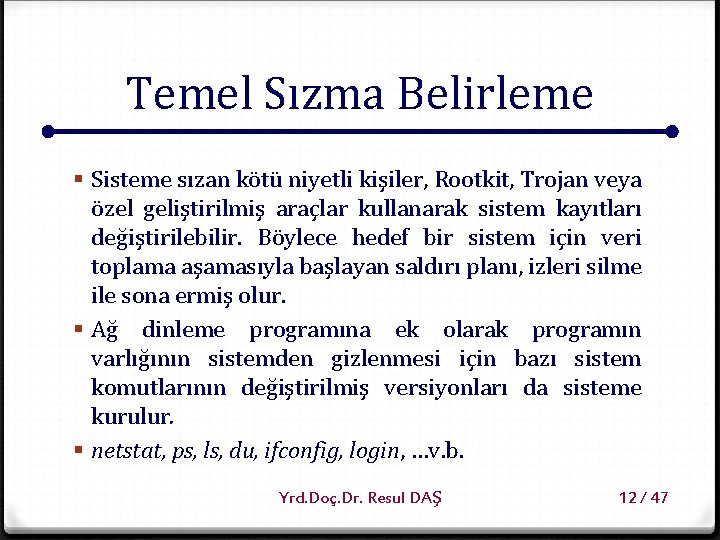 Temel Sızma Belirleme

▪ Sisteme sızan kötü niyetli kişiler, Rootkit, Trojan veya özel geliştirilmiş araçlar kullanarak sistem kayıtları değiştirilebilir. Böylece hedef bir sistem için veri toplama aşamasıyla başlayan saldırı planı, izleri silme ile sona ermiş olur.

▪ Ağ dinleme programına ek olarak programın varlığının sistemden gizlenmesi için bazı sistem komutlarının değiştirilmiş versiyonları da sisteme kurulur.

▪ netstat, ps, ls, du, ifconfig, login, ...v.b.

Yrd.Doç.Dr. Resul DAŞ

12 / 47